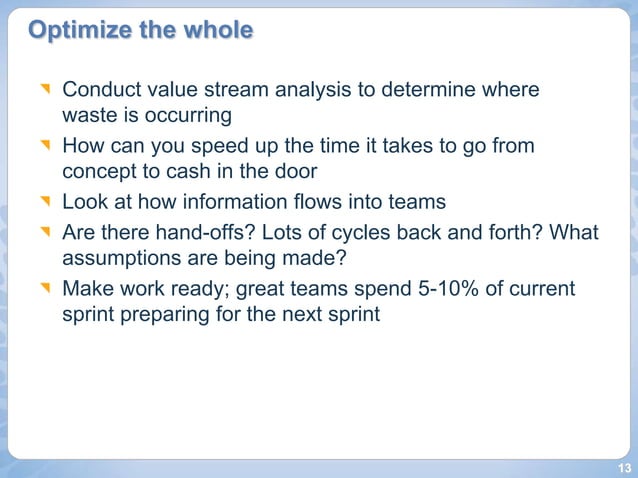 Optimize the whole

Conduct value stream analysis to determine where waste is occurring

How can you speed up the time it takes to go from concept to cash in the door

Look at how information flows into teams

Are there hand-offs? Lots of cycles back and forth? What assumptions are being made?

Make work ready; great teams spend 5-10% of current sprint preparing for the next sprint

13